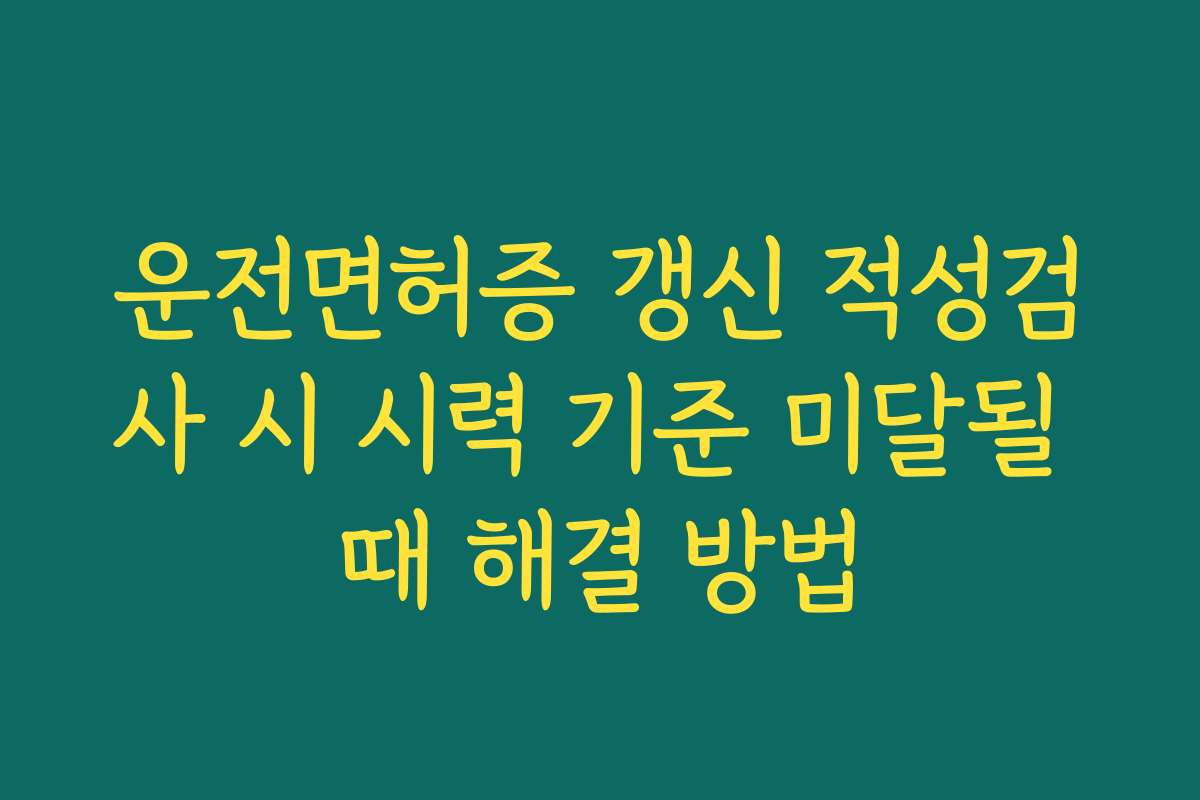 운전면허증 갱신 적성검사 시 시력 기준 미달될 때 해결 방법